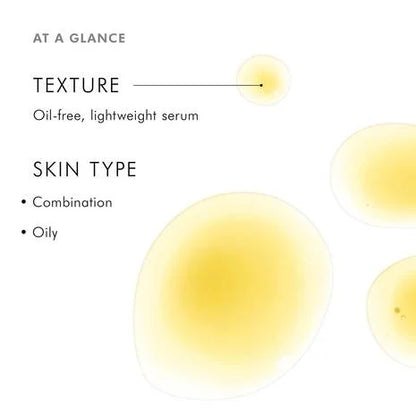 AT A GLANCE

TEXTURE

Oil-free, lightweight serum

SKIN TYPE

• Combination

• Oily